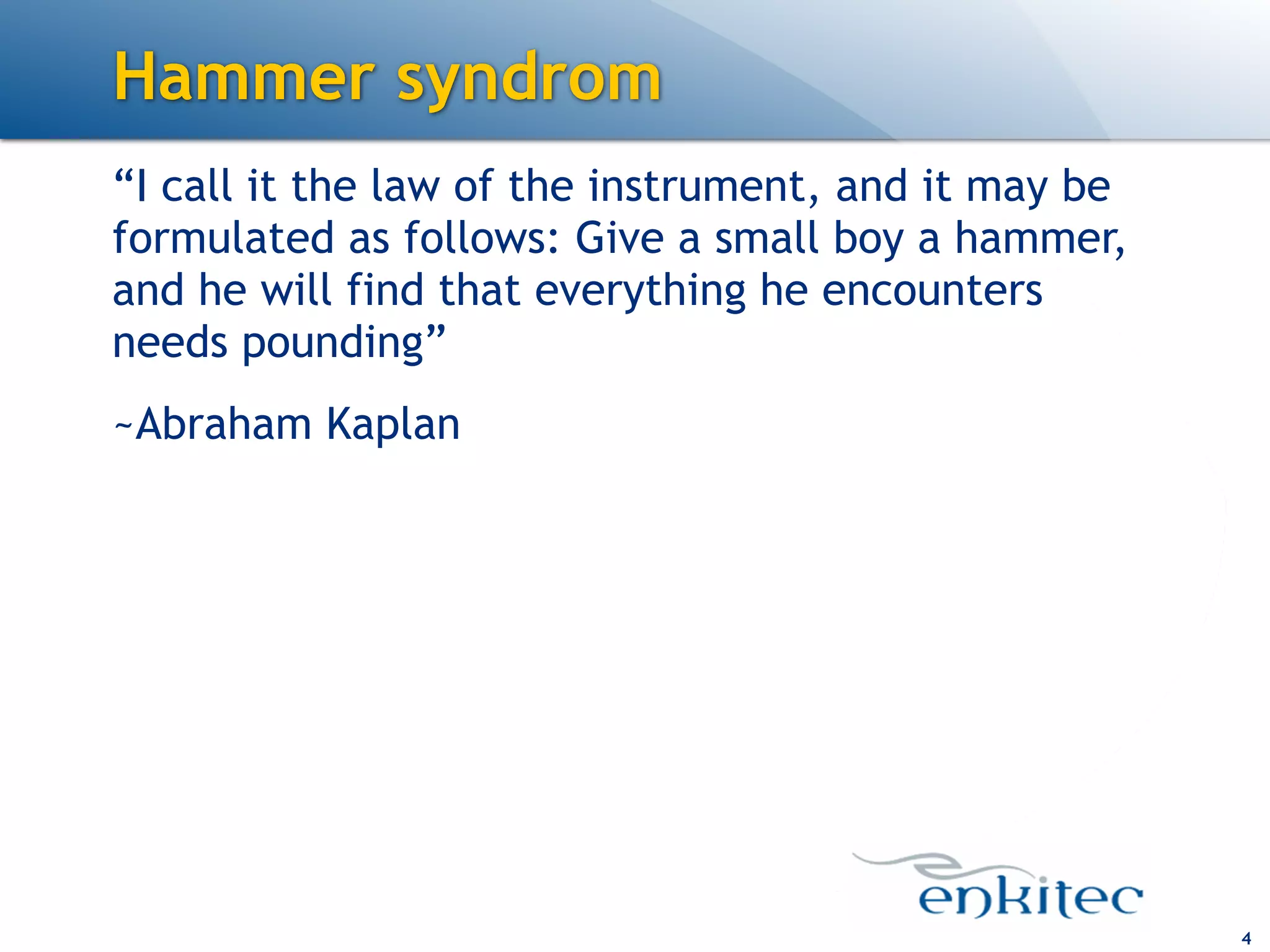 Hammer syndrom

“I call it the law of the instrument, and it may be formulated as follows: Give a small boy a hammer, and he will find that everything he encounters needs pounding”

~Abraham Kaplan

enkitec

4